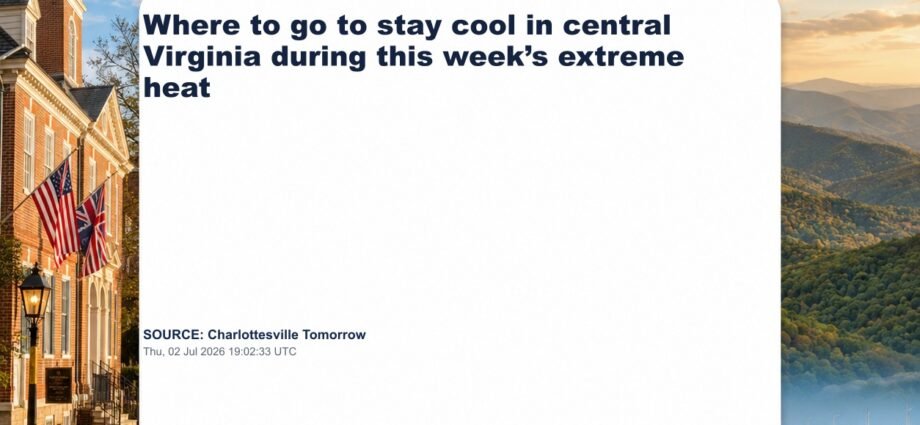 Where to go to stay cool in central Virginia during this week's extreme heat

SOURCE: Charlottesville Tomorrow
Thu, 02 Jul 2026 19:02:33 UTC